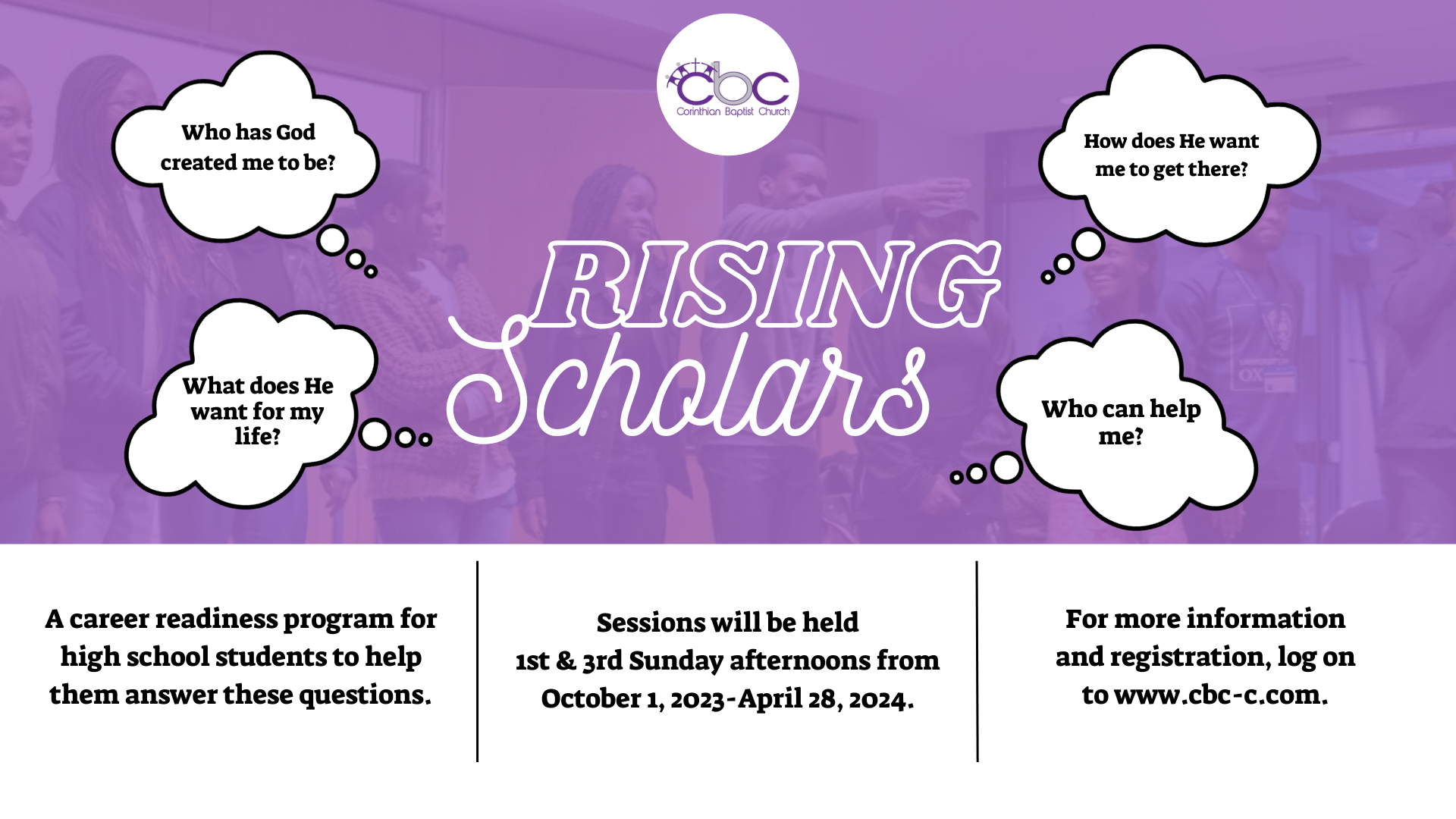 cbc
Corinthian Baptist Church

Who has God created me to be?

How does He want me to get there?

RISING
Scholars

What does He want for my life?

Who can help me?

A career readiness program for high school students to help them answer these questions.

Sessions will be held 1st & 3rd Sunday afternoons from October 1, 2023-April 28, 2024.

For more information and registration, log on to www.cbc-c.com.